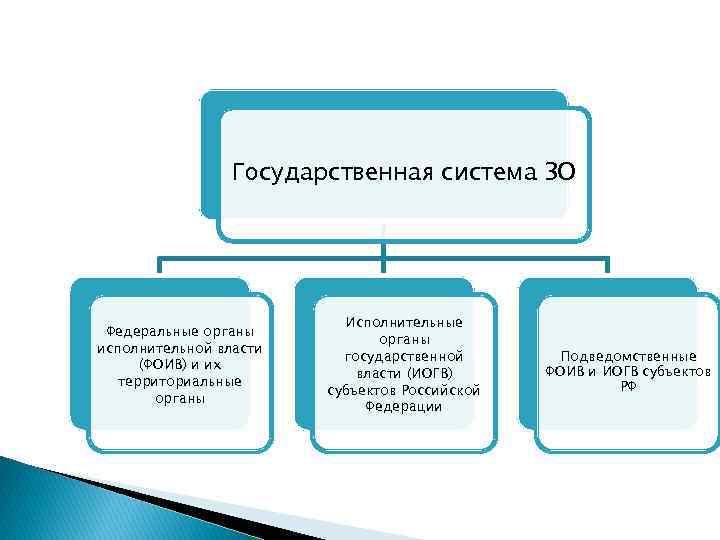 Государственная система ЗО

Федеральные органы исполнительной власти (ФОИВ) и их территориальные органы

Исполнительные органы государственной власти (ИОГВ) субъектов Российской Федерации

Подведомственные ФОИВ и ИОГВ субъектов РФ